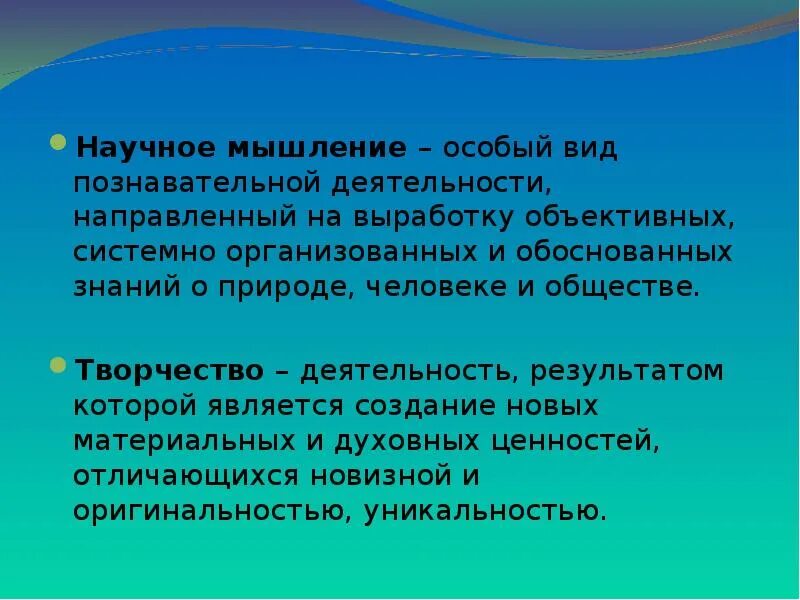 Научное мышление – особый вид познавательной деятельности, направленный на выработку объективных, системно организованных и обоснованных знаний о природе, человеке и обществе.

Творчество – деятельность, результатом которой является создание новых материальных и духовных ценностей, отличающихся новизной и оригинальностью, уникальностью.